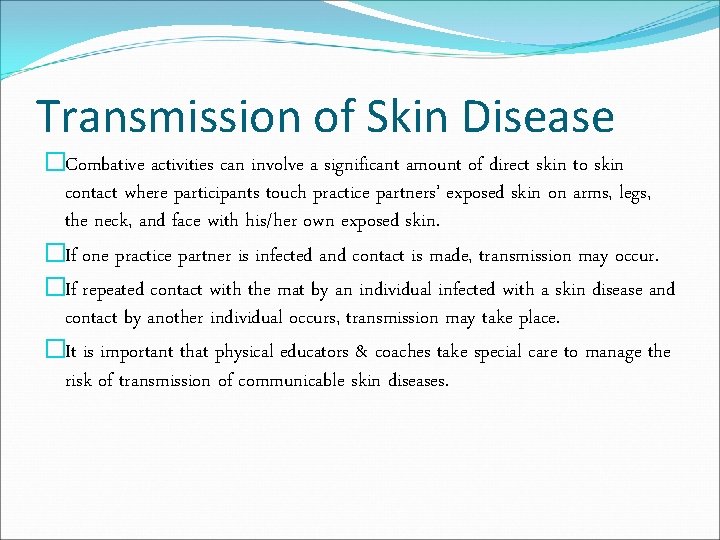 Transmission of Skin Disease

Combative activities can involve a significant amount of direct skin to skin contact where participants touch practice partners' exposed skin on arms, legs, the neck, and face with his/her own exposed skin.

If one practice partner is infected and contact is made, transmission may occur.

If repeated contact with the mat by an individual infected with a skin disease and contact by another individual occurs, transmission may take place.

It is important that physical educators & coaches take special care to manage the risk of transmission of communicable skin diseases.